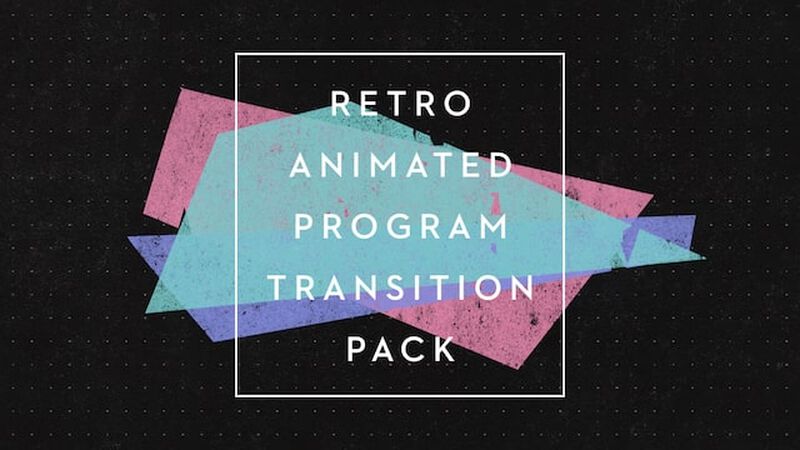 RETRO
ANIMATED
PROGRAM
TRANSITION
PACK